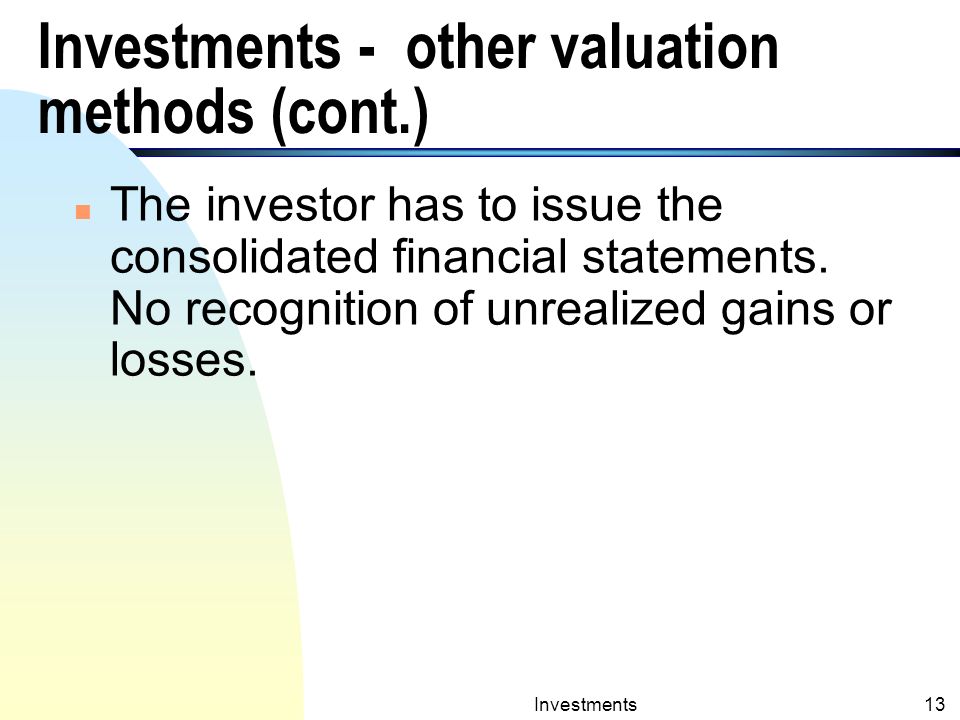 Investments - other valuation methods (cont.)

The investor has to issue the consolidated financial statements. No recognition of unrealized gains or losses.

Investments

13